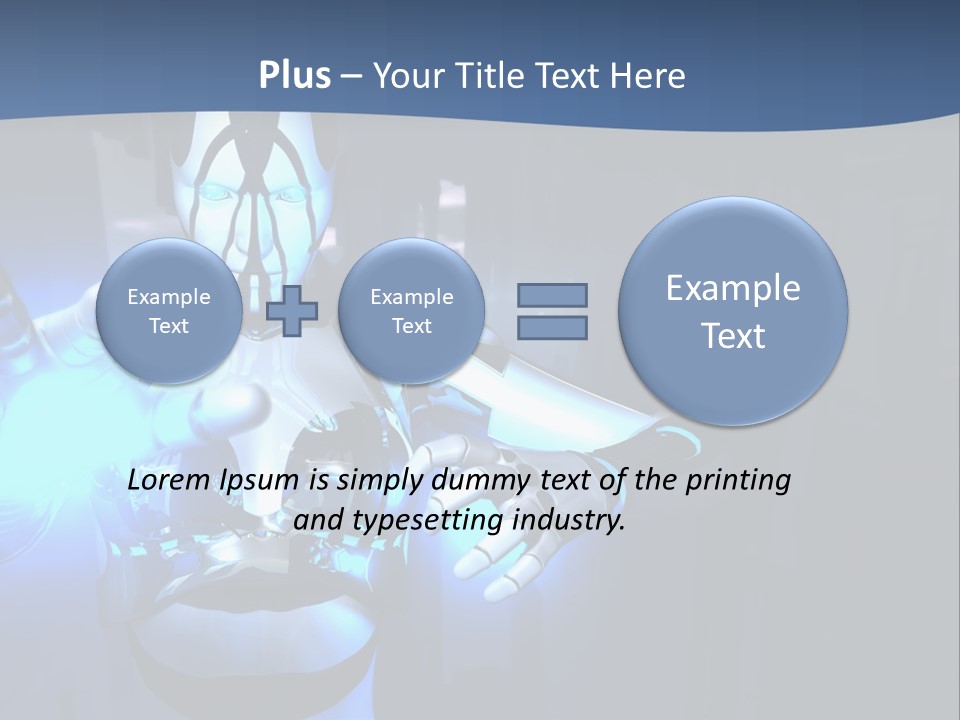 Plus – Your Title Text Here

Example Text

Example Text

Example Text

Lorem Ipsum is simply dummy text of the printing and typesetting industry.